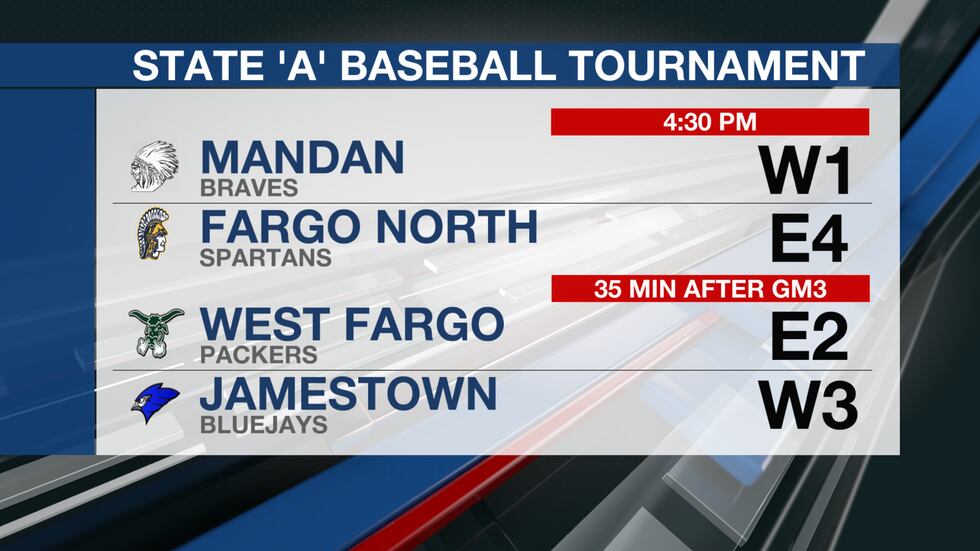 STATE 'A' BASEBALL TOURNAMENT

4:30 PM

MANDAN
BRAVES
W1

FARGO NORTH
SPARTANS
E4

35 MIN AFTER GM3

WEST FARGO
PACKERS
E2

JAMESTOWN
BLUEJAYS
W3